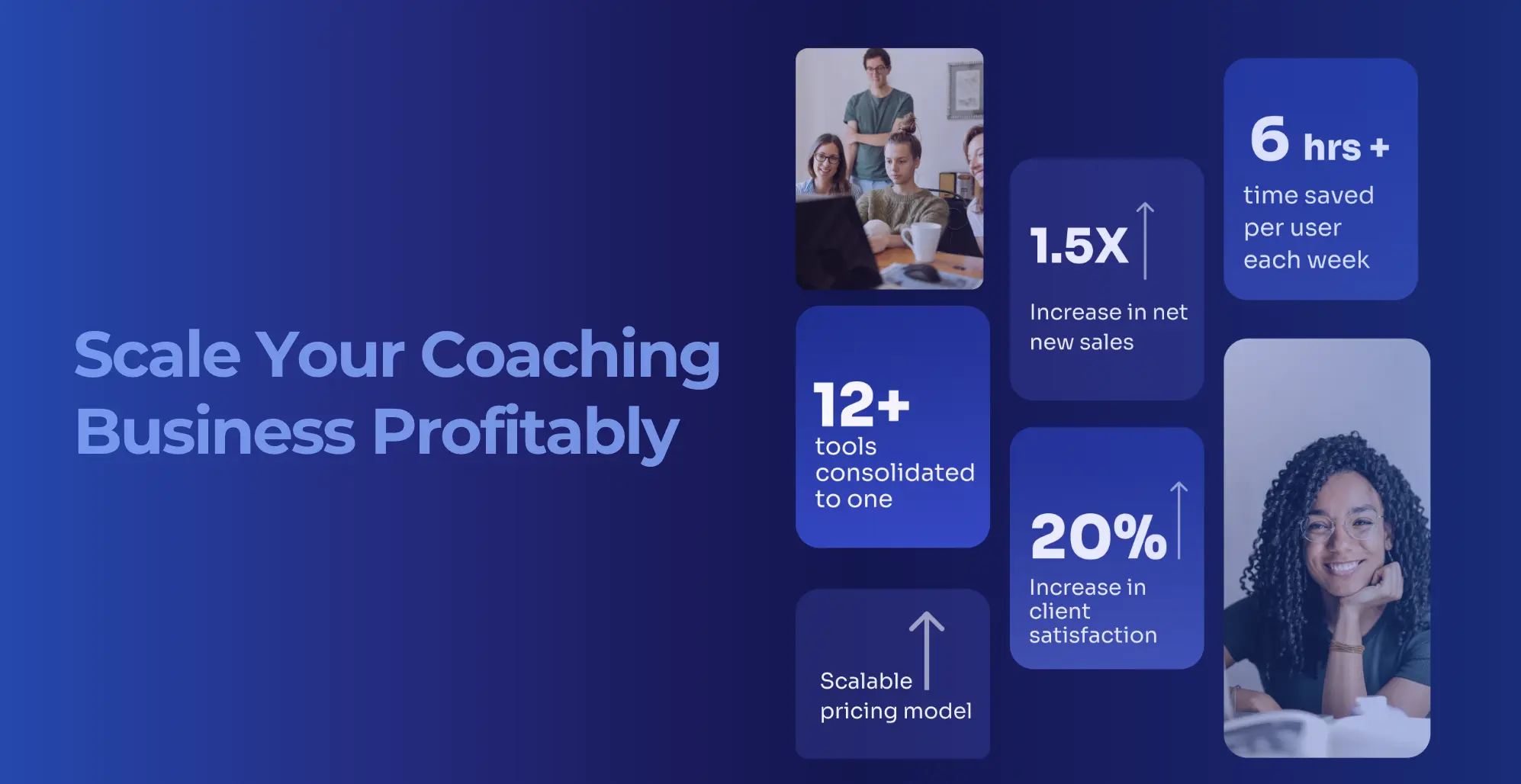 Scale Your Coaching Business Profitably

12+
tools consolidated to one

Scalable pricing model

1.5X

Increase in net new sales

20%
Increase in client satisfaction

6 hrs +
time saved per user each week